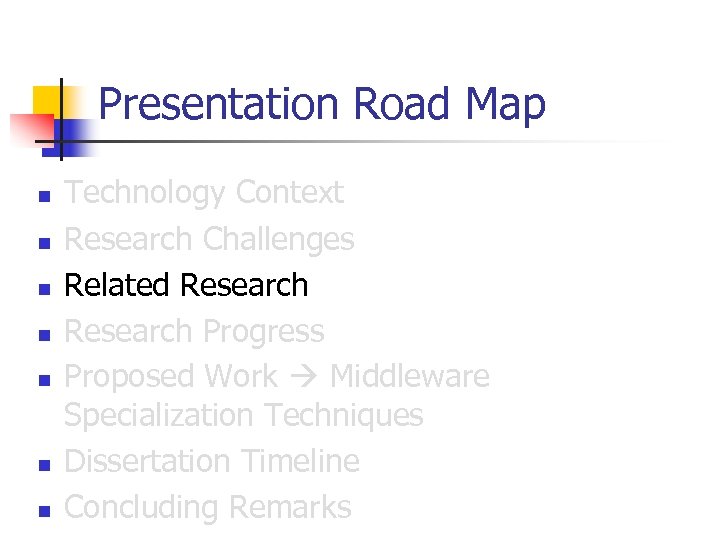 Presentation Road Map

- Technology Context
- Research Challenges
- Related Research
- Research Progress
- Proposed Work → Middleware Specialization Techniques
- Dissertation Timeline
- Concluding Remarks